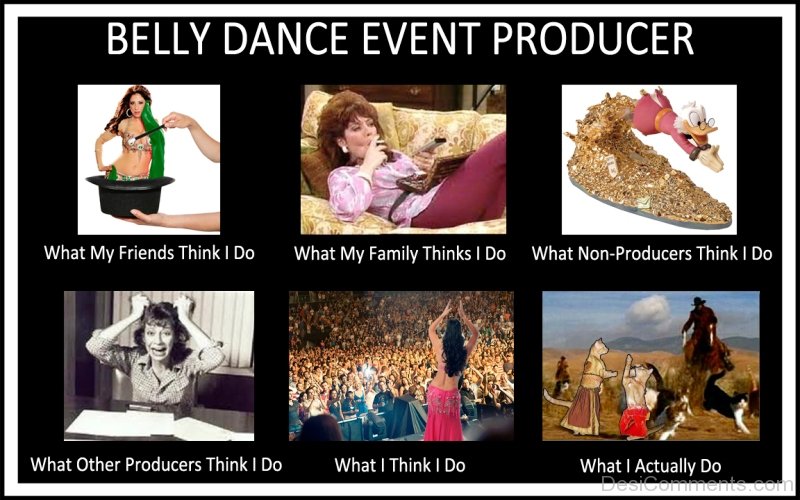 BELLY DANCE EVENT PRODUCER

What My Friends Think I Do

What My Family Thinks I Do

What Non-Producers Think I Do

What Other Producers Think I Do

What I Think I Do

What I Actually Do

DesiComments.com